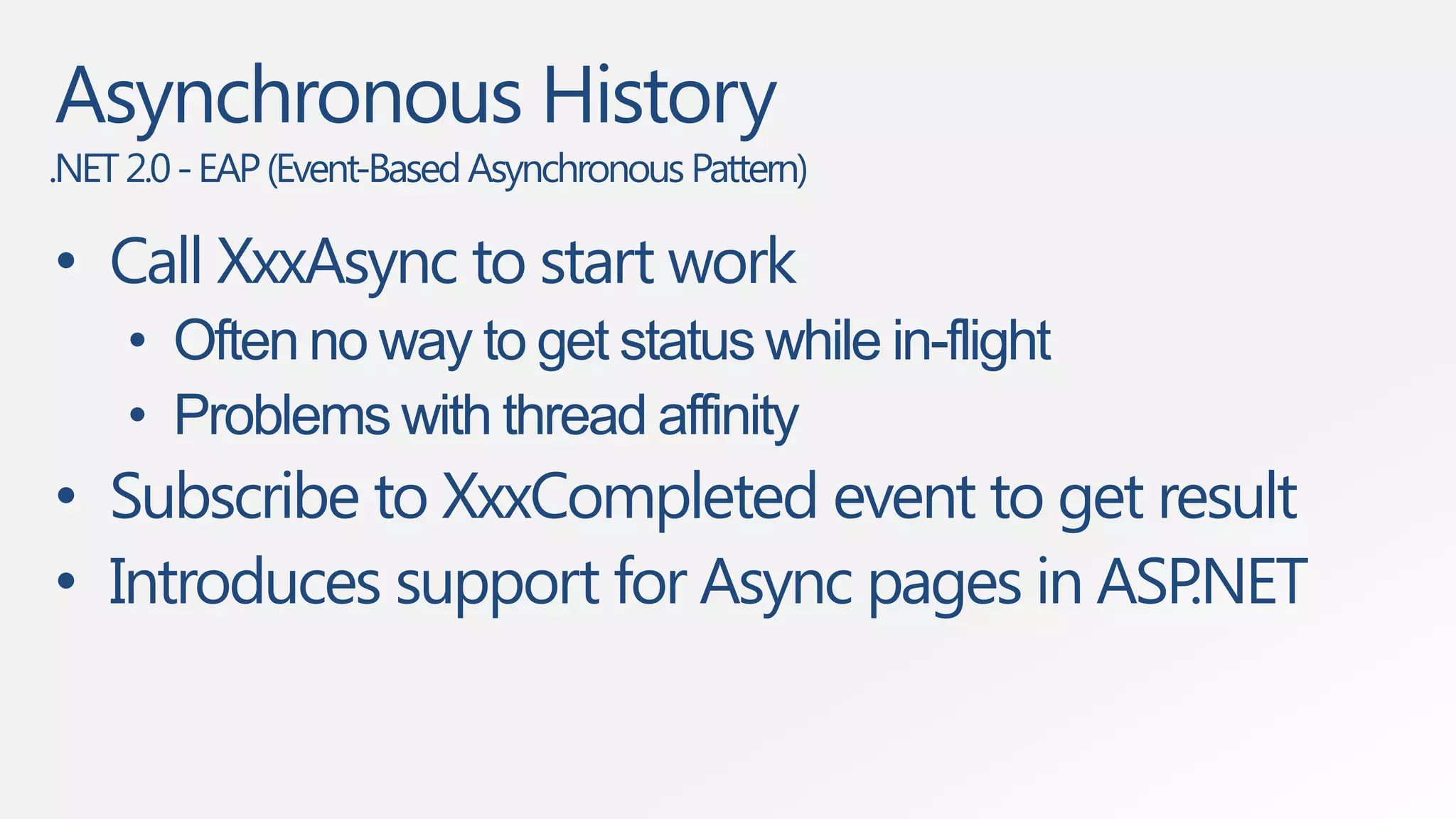 Asynchronous History
.NET 2.0 - EAP (Event-Based Asynchronous Pattern)

• Call XxxAsync to start work
  • Often no way to get status while in-flight
  • Problems with thread affinity
• Subscribe to XxxCompleted event to get result
• Introduces support for Async pages in ASP.NET